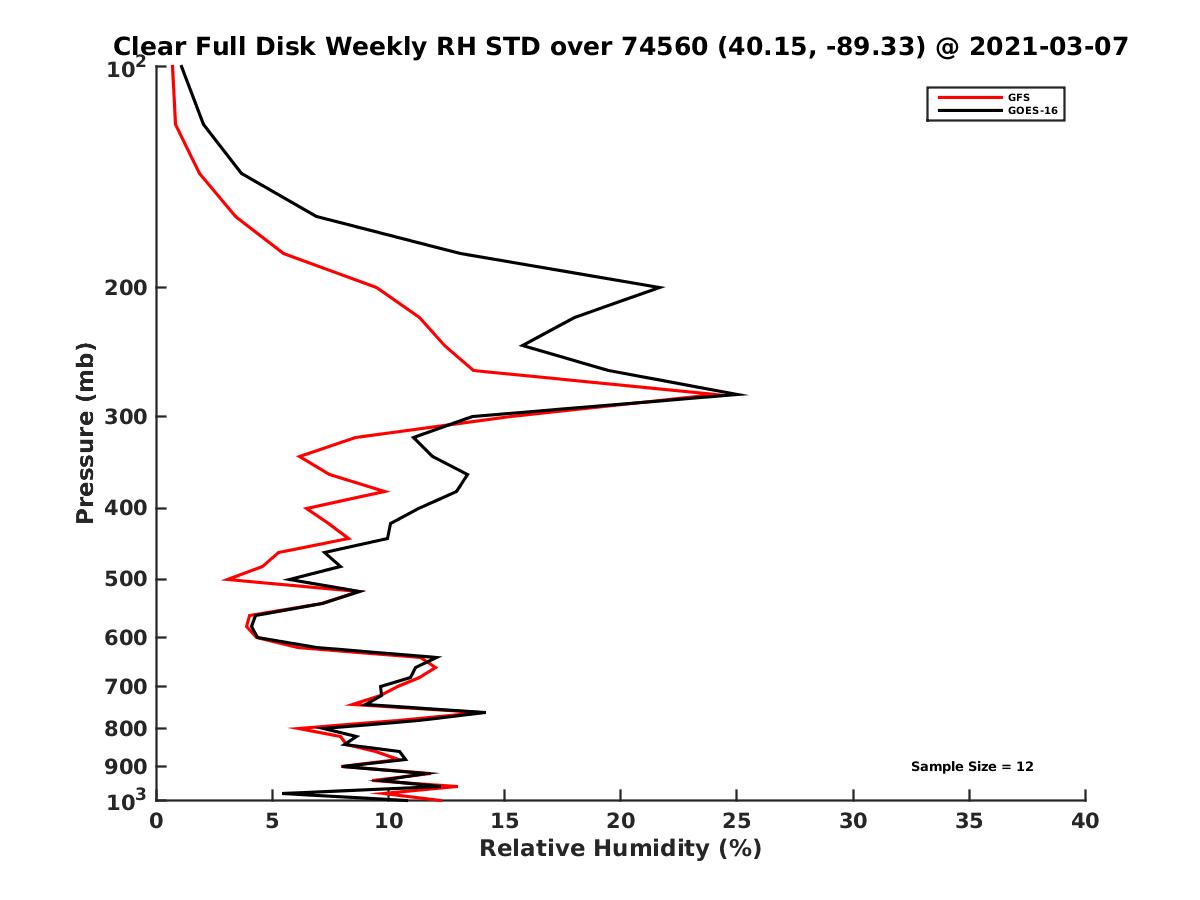 Clear Full Disk Weekly RH STD over 74560 (40.15, -89.33) @ 2021-03-07

GFS
GOES-16

Pressure (mb)

$10^2$
200
300
400
500
600
700
800
900
$10^3$

Sample Size = 12

0
5
10
15
20
25
30
35
40

Relative Humidity (%)